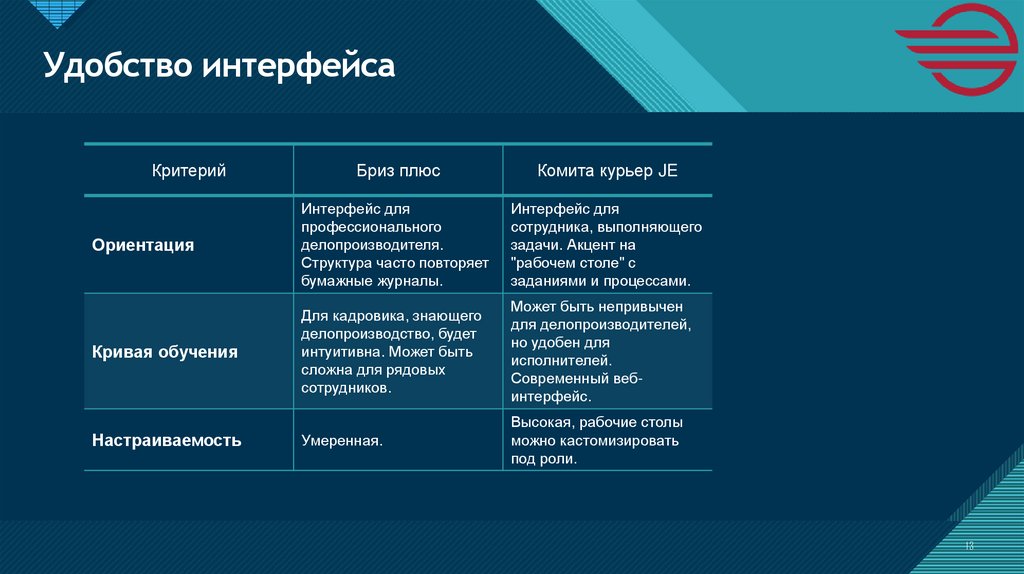 Удобство интерфейса

| Критерий | Бриз плюс | Комита курьер JE |
|---|---|---|
| Ориентация | Интерфейс для профессионального делопроизводителя. Структура часто повторяет бумажные журналы. | Интерфейс для сотрудника, выполняющего задачи. Акцент на "рабочем столе" с заданиями и процессами. |
| Кривая обучения | Для кадровика, знающего делопроизводство, будет интуитивна. Может быть сложна для рядовых сотрудников. | Может быть непривычен для делопроизводителей, но удобен для исполнителей. Современный веб-интерфейс. |
| Настраиваемость | Умеренная. | Высокая, рабочие столы можно кастомизировать под роли. |

13